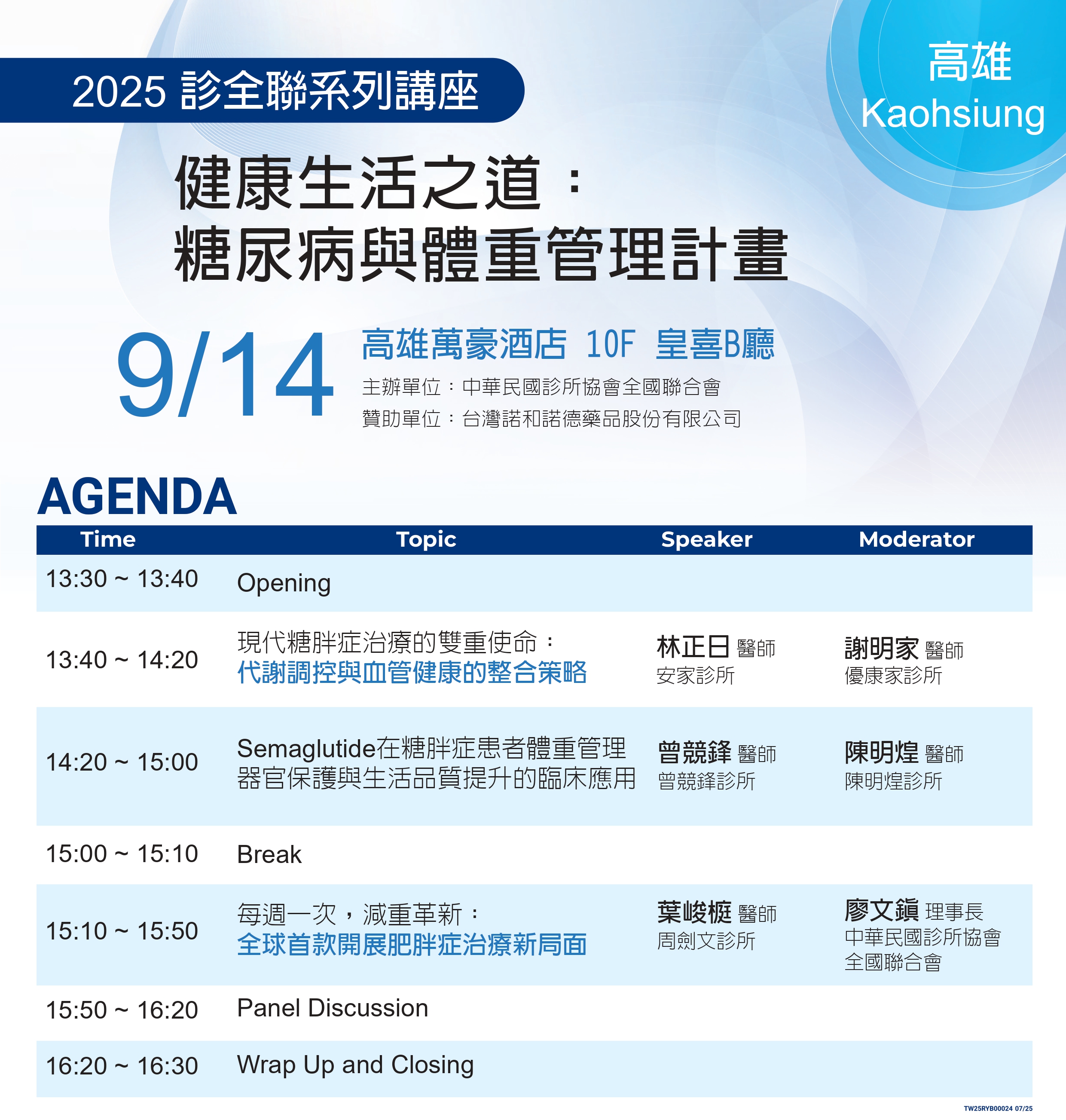 2025 診全聯系列講座

高雄
Kaohsiung

健康生活之道：
糖尿病與體重管理計畫

9/14

高雄萬豪酒店 10F 皇喜B廳
主辦單位：中華民國診所協會全國聯合會
贊助單位：台灣諾和諾德藥品股份有限公司

AGENDA

| Time | Topic | Speaker | Moderator |
|---|---|---|---|
| 13:30 ~ 13:40 | Opening | | |
| 13:40 ~ 14:20 | 現代糖胖症治療的雙重使命：代謝調控與血管健康的整合策略 | 林正日 醫師 安家診所 | 謝明家 醫師 優康家診所 |
| 14:20 ~ 15:00 | Semaglutide在糖胖症患者體重管理器官保護與生活品質提升的臨床應用 | 曾競鋒 醫師 曾競鋒診所 | 陳明煌 醫師 陳明煌診所 |
| 15:00 ~ 15:10 | Break | | |
| 15:10 ~ 15:50 | 每週一次，減重革新：全球首款開展肥胖症治療新局面 | 葉峻榳 醫師 周劍文診所 | 廖文鎮 理事長 中華民國診所協會全國聯合會 |
| 15:50 ~ 16:20 | Panel Discussion | | |
| 16:20 ~ 16:30 | Wrap Up and Closing | | |

TW25RYB00024 07/25